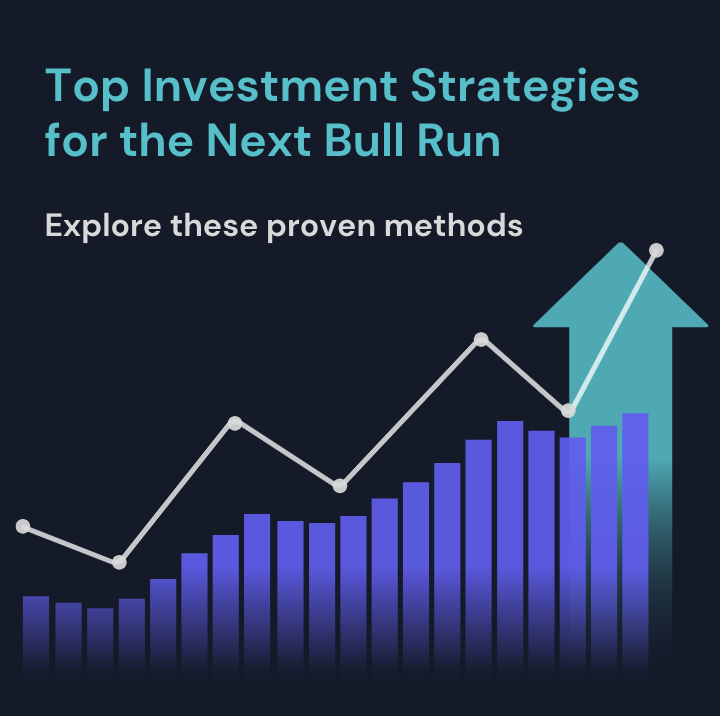 Top Investment Strategies for the Next Bull Run

Explore these proven methods